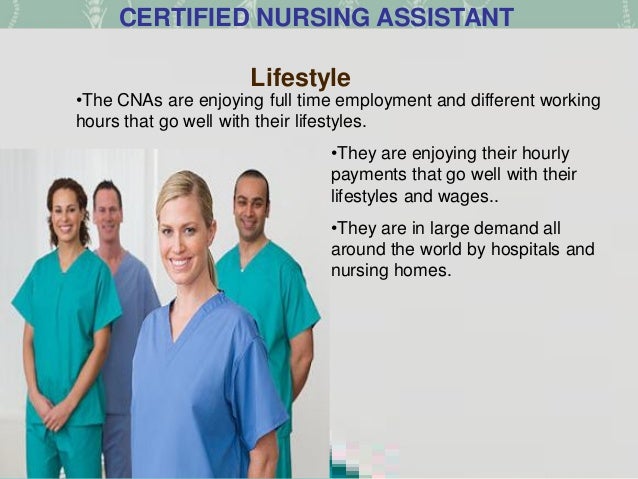 CERTIFIED NURSING ASSISTANT

Lifestyle

•The CNAs are enjoying full time employment and different working hours that go well with their lifestyles.

•They are enjoying their hourly payments that go well with their lifestyles and wages..

•They are in large demand all around the world by hospitals and nursing homes.